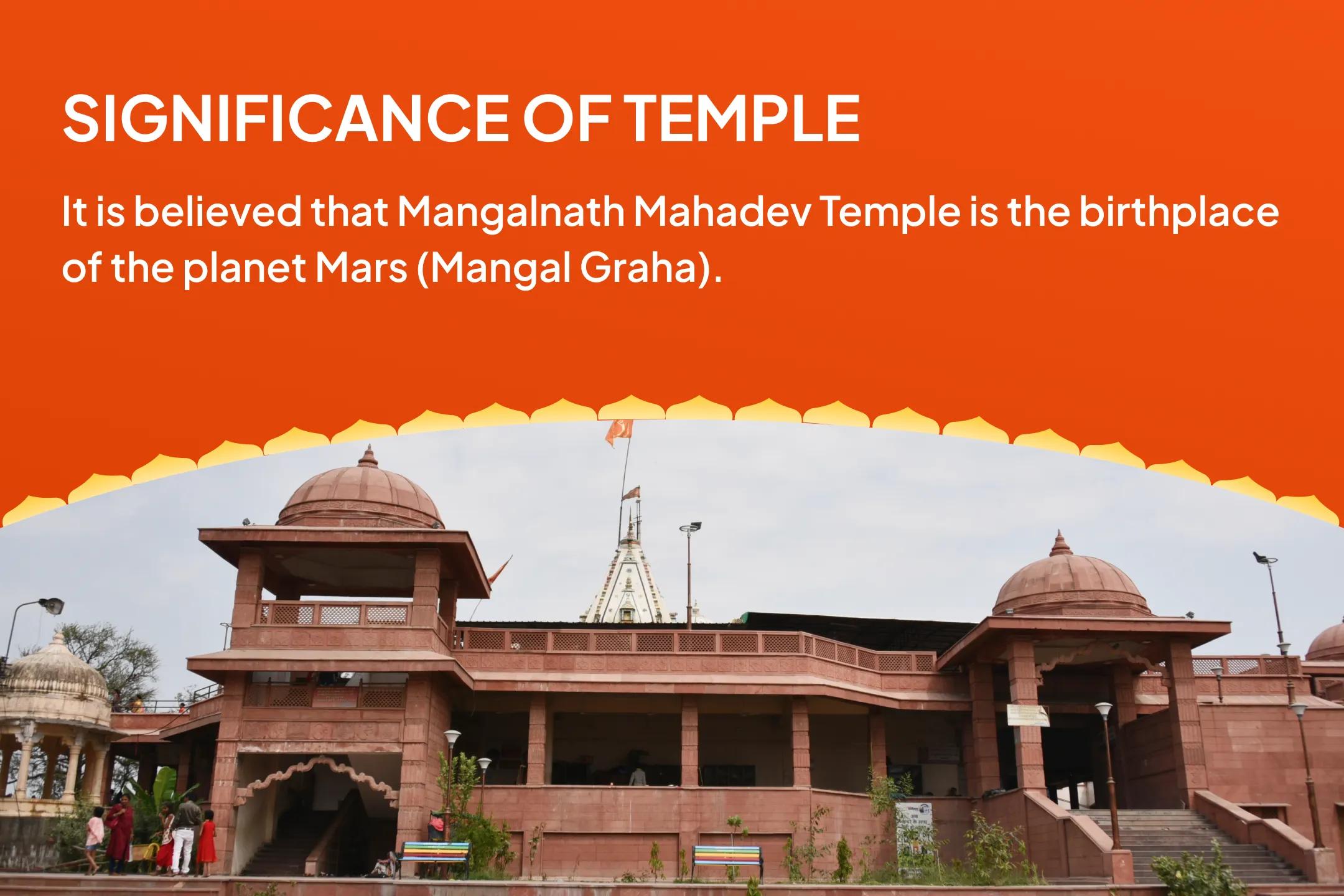 SIGNIFICANCE OF TEMPLE

It is believed that Mangalnath Mahadev Temple is the birthplace of the planet Mars (Mangal Graha).